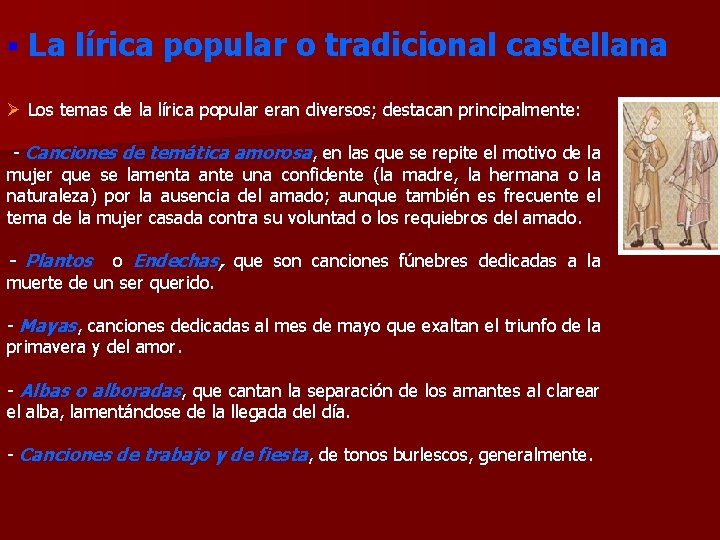 ▪ La lírica popular o tradicional castellana

➢ Los temas de la lírica popular eran diversos; destacan principalmente:

- Canciones de temática amorosa, en las que se repite el motivo de la mujer que se lamenta ante una confidente (la madre, la hermana o la naturaleza) por la ausencia del amado; aunque también es frecuente el tema de la mujer casada contra su voluntad o los requiebros del amado.

- Plantos o Endechas, que son canciones fúnebres dedicadas a la muerte de un ser querido.

- Mayas, canciones dedicadas al mes de mayo que exaltan el triunfo de la primavera y del amor.

- Albas o alboradas, que cantan la separación de los amantes al clarear el alba, lamentándose de la llegada del día.

- Canciones de trabajo y de fiesta, de tonos burlescos, generalmente.